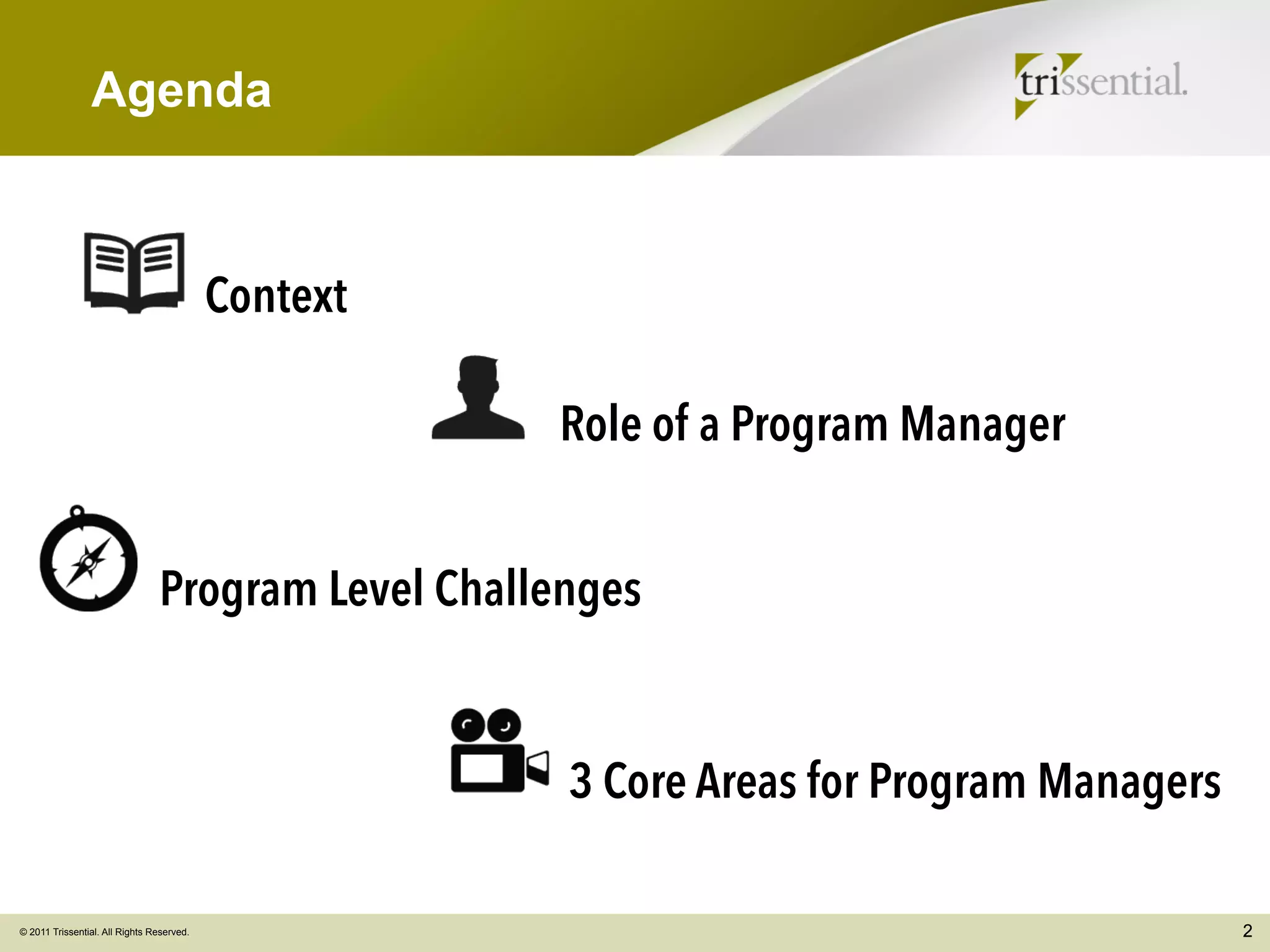 Agenda

trissential.

Context

Role of a Program Manager

Program Level Challenges

3 Core Areas for Program Managers

© 2011 Trissential. All Rights Reserved.

2